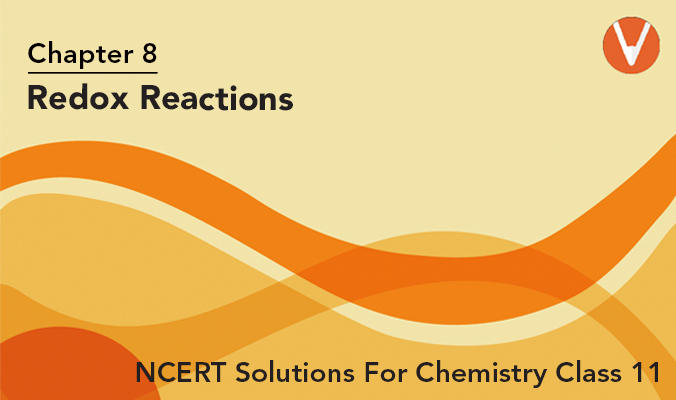 Chapter 8
Redox Reactions

NCERT Solutions For Chemistry Class 11